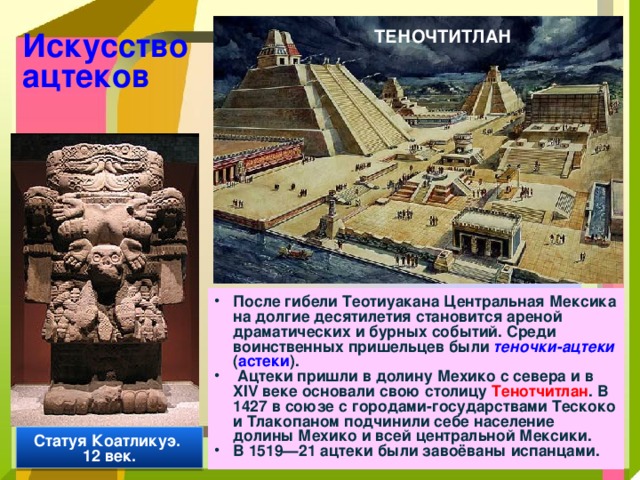 Искусство ацтеков

ТЕНОЧТИТЛАН

Статуя Коатликуэ. 12 век.

• После гибели Теотиуакана Центральная Мексика на долгие десятилетия становится ареной драматических и бурных событий. Среди воинственных пришельцев были теночки-ацтеки (астеки).
• Ацтеки пришли в долину Мехико с севера и в XIV веке основали свою столицу Тенотчитлан. В 1427 в союзе с городами-государствами Тескоко и Тлакопаном подчинили себе население долины Мехико и всей центральной Мексики.
• В 1519—21 ацтеки были завоёваны испанцами.